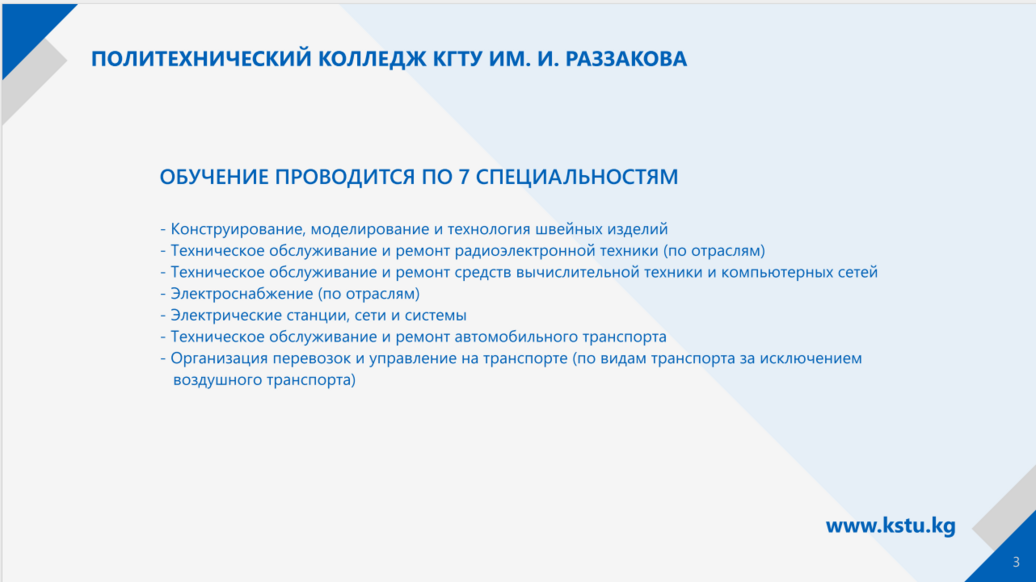 ПОЛИТЕХНИЧЕСКИЙ КОЛЛЕДЖ КГТУ ИМ. И. РАЗЗАКОВА

ОБУЧЕНИЕ ПРОВОДИТСЯ ПО 7 СПЕЦИАЛЬНОСТЯМ

- Конструирование, моделирование и технология швейных изделий
- Техническое обслуживание и ремонт радиоэлектронной техники (по отраслям)
- Техническое обслуживание и ремонт средств вычислительной техники и компьютерных сетей
- Электроснабжение (по отраслям)
- Электрические станции, сети и системы
- Техническое обслуживание и ремонт автомобильного транспорта
- Организация перевозок и управление на транспорте (по видам транспорта за исключением воздушного транспорта)

www.kstu.kg

3